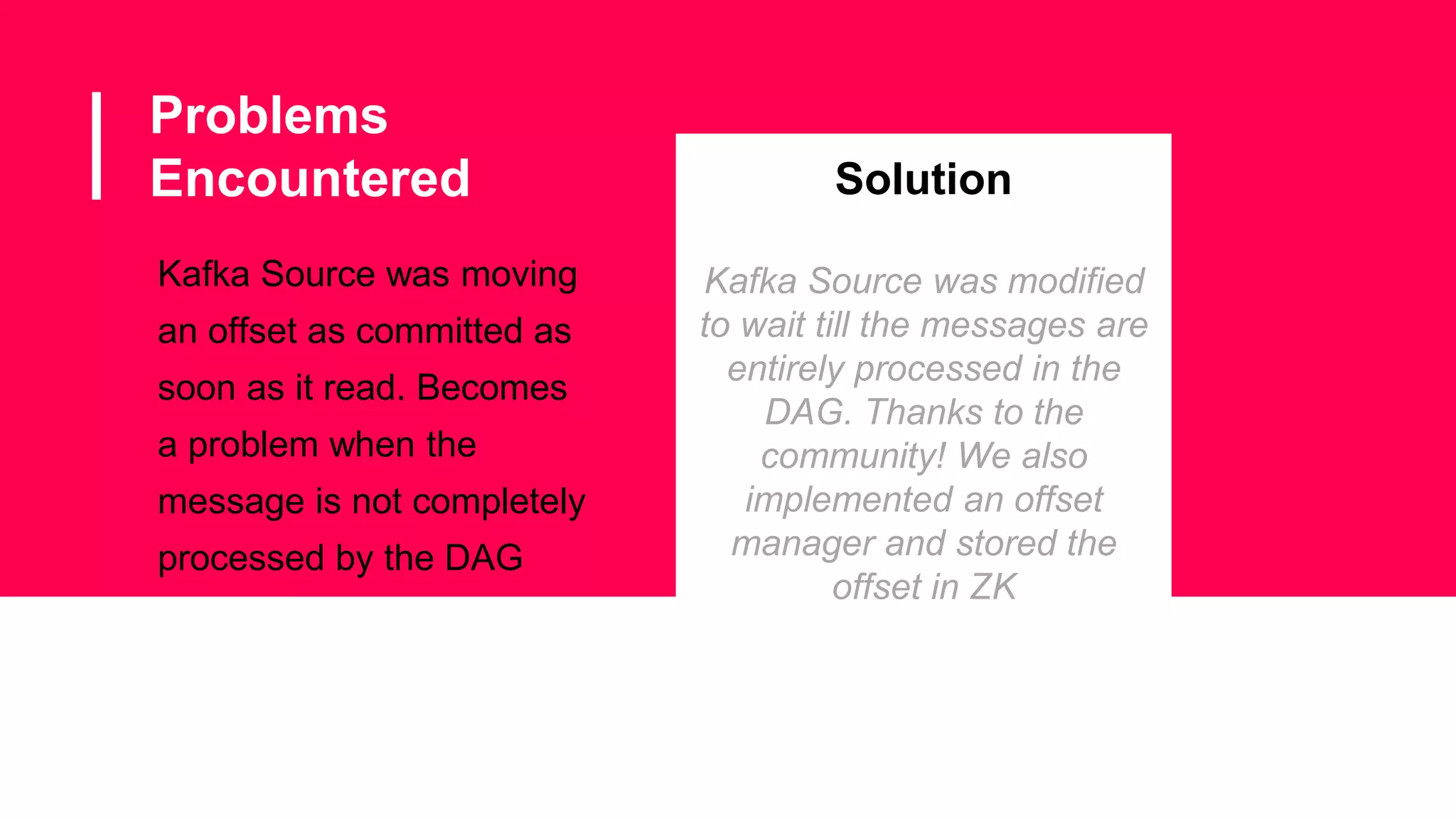 Problems Encountered

Kafka Source was moving an offset as committed as soon as it read. Becomes a problem when the message is not completely processed by the DAG

Solution

Kafka Source was modified to wait till the messages are entirely processed in the DAG. Thanks to the community! We also implemented an offset manager and stored the offset in ZK